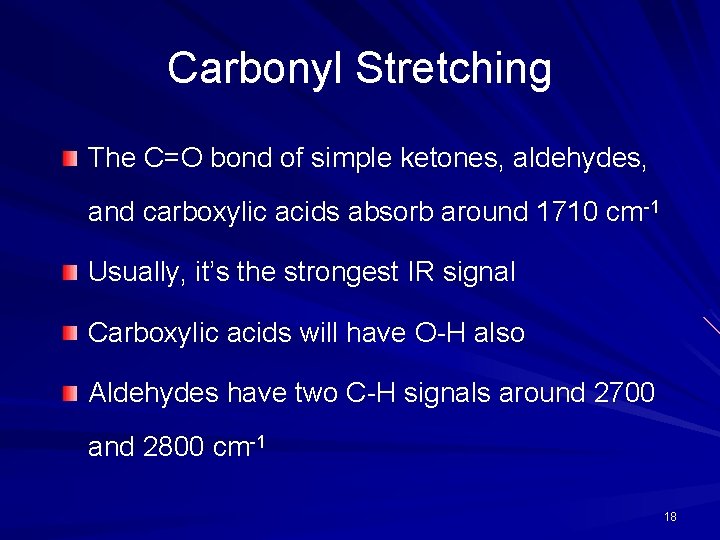 Carbonyl Stretching

The C=O bond of simple ketones, aldehydes, and carboxylic acids absorb around 1710 $cm^{-1}$

Usually, it's the strongest IR signal

Carboxylic acids will have O-H also

Aldehydes have two C-H signals around 2700 and 2800 $cm^{-1}$

18